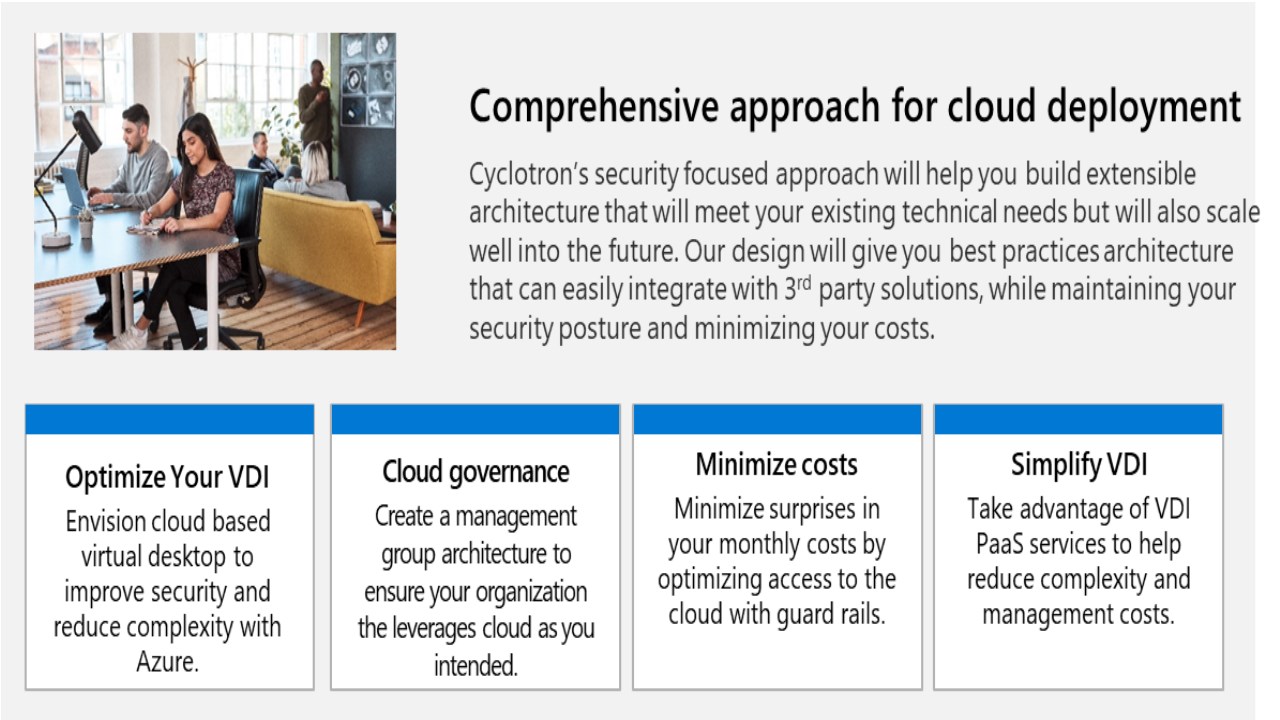 Comprehensive approach for cloud deployment

Cyclotron's security focused approach will help you build extensible architecture that will meet your existing technical needs but will also scale well into the future. Our design will give you best practices architecture that can easily integrate with 3$^{rd}$ party solutions, while maintaining your security posture and minimizing your costs.

Optimize Your VDI
Envision cloud based virtual desktop to improve security and reduce complexity with Azure.

Cloud governance
Create a management group architecture to ensure your organization the leverages cloud as you intended.

Minimize costs
Minimize surprises in your monthly costs by optimizing access to the cloud with guard rails.

Simplify VDI
Take advantage of VDI PaaS services to help reduce complexity and management costs.